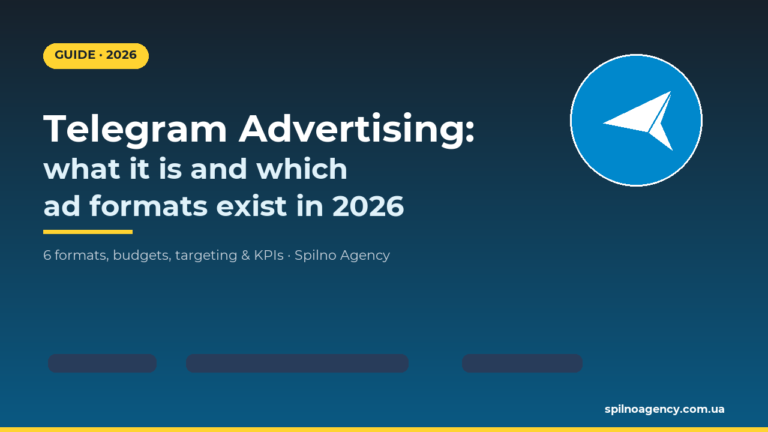 GUIDE · 2026

Telegram Advertising:
what it is and which ad formats exist in 2026

6 formats, budgets, targeting & KPIs · Spilno Agency

spilnoagency.com.ua